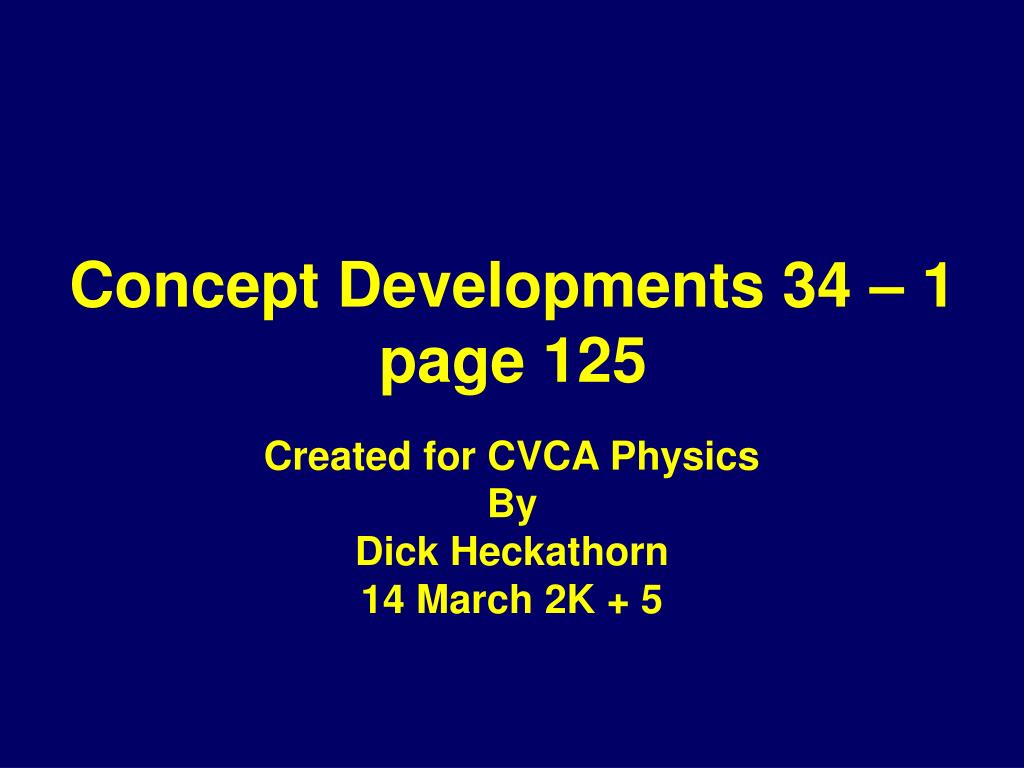 Concept Developments 34 – 1 page 125

Created for CVCA Physics
By
Dick Heckathorn
14 March 2K + 5